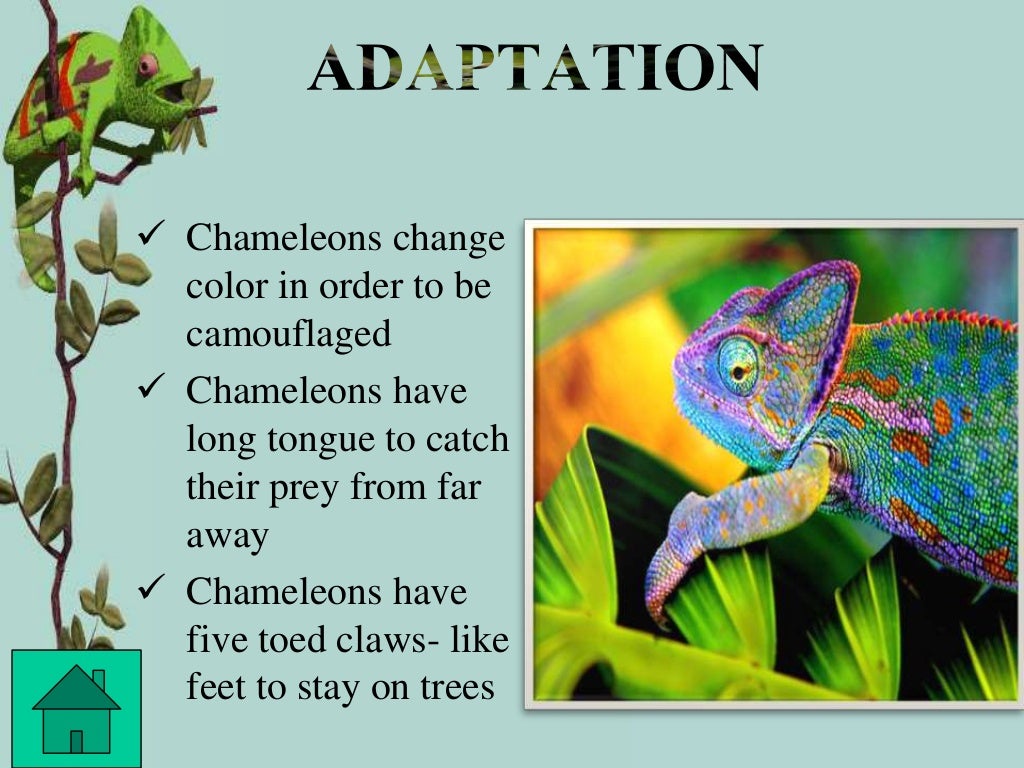 ADAPTATION

✓ Chameleons change color in order to be camouflaged
✓ Chameleons have long tongue to catch their prey from far away
✓ Chameleons have five toed claws- like feet to stay on trees